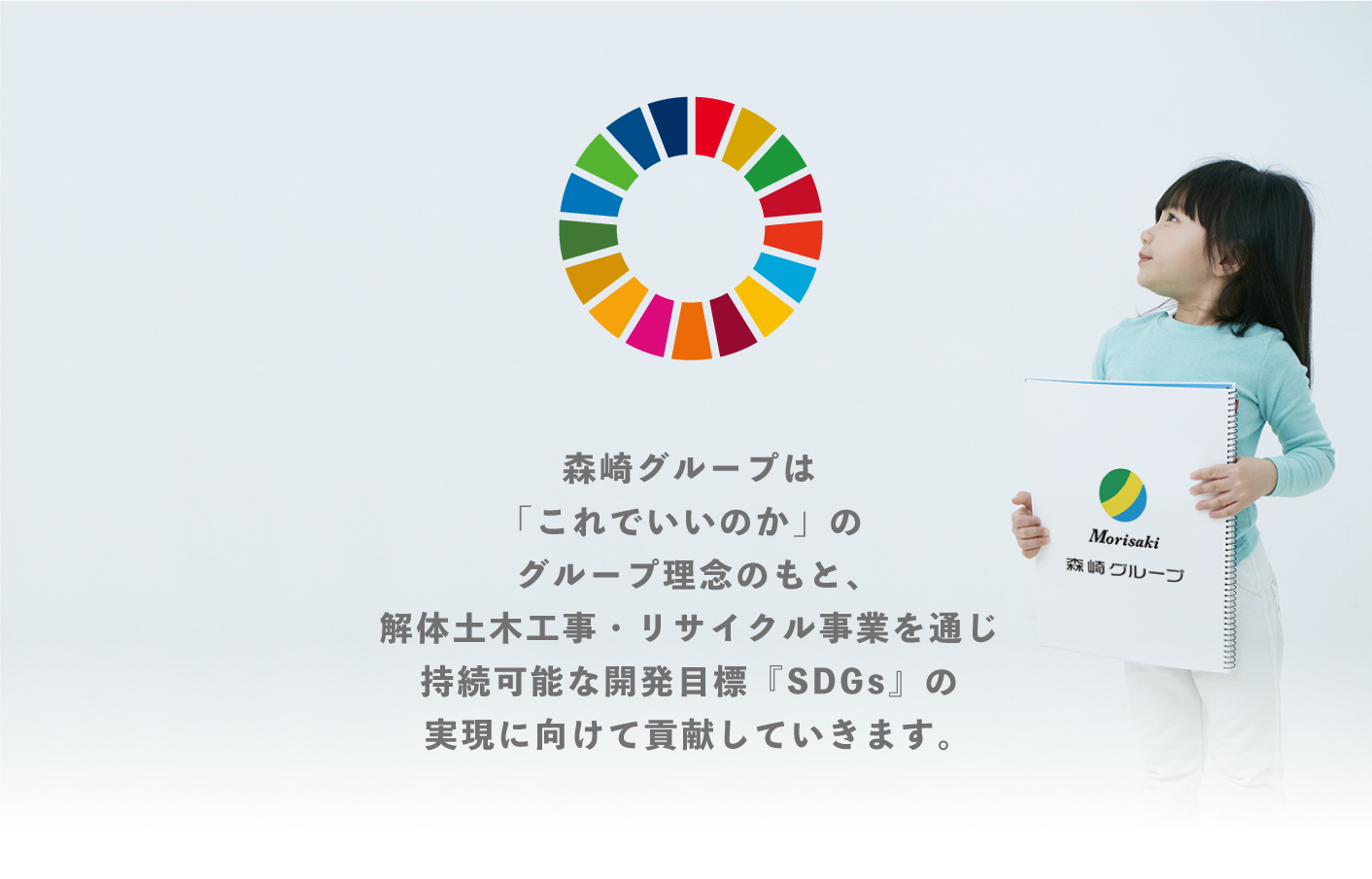 森崎グループは
「これでいいのか」の
グループ理念のもと、
解体土木工事・リサイクル事業を通じ
持続可能な開発目標『SDGs』の
実現に向けて貢献していきます。

Morisaki
森崎グループ